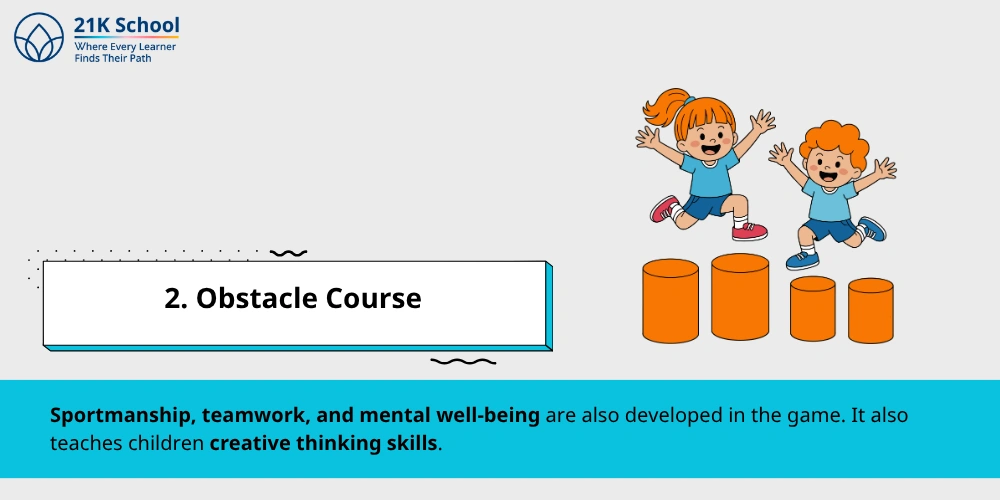 21K School
Where Every Learner
Finds Their Path

2. Obstacle Course

Sportmanship, teamwork, and mental well-being are also developed in the game. It also teaches children creative thinking skills.